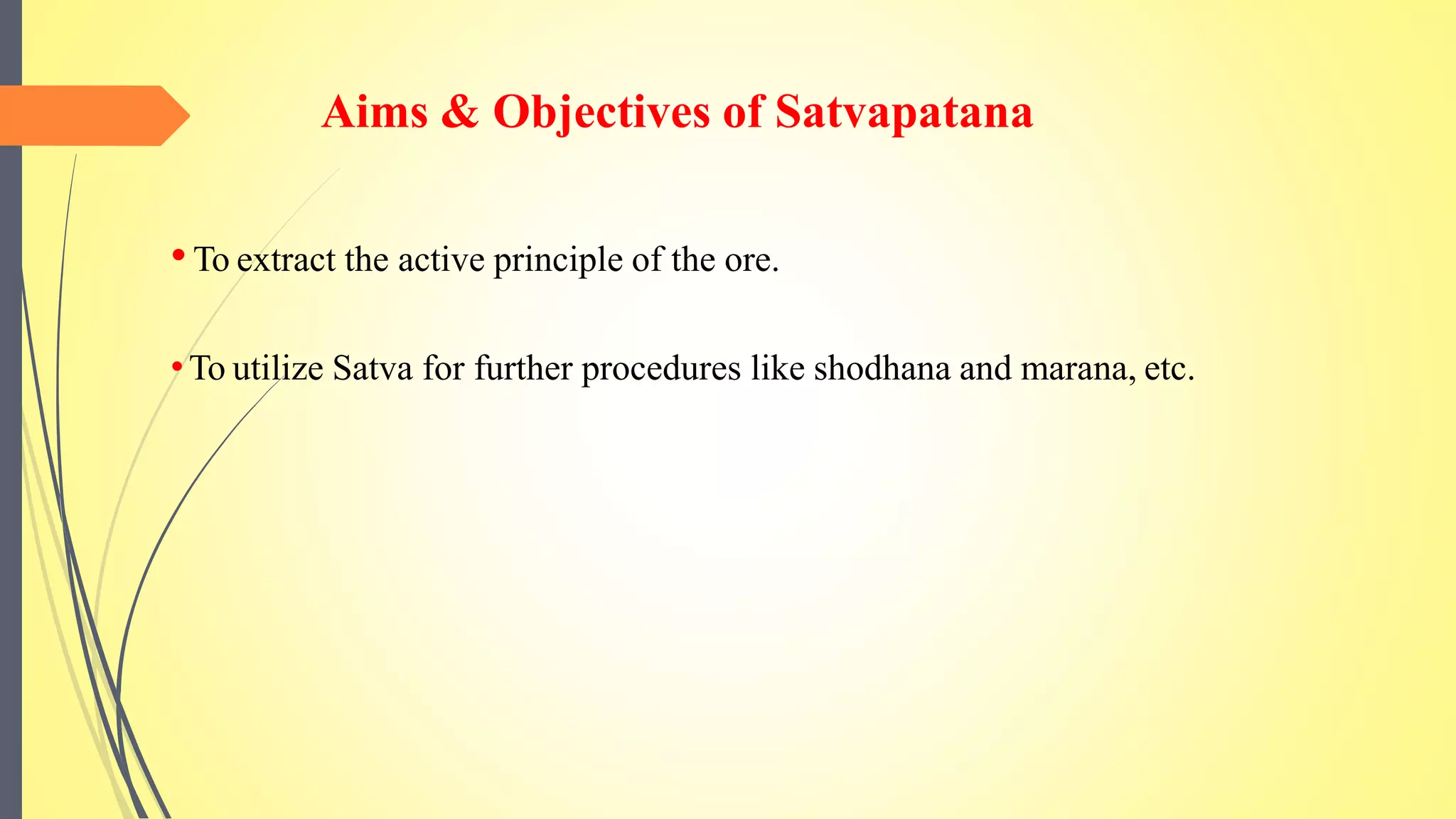 Aims & Objectives of Satvapatana

• To extract the active principle of the ore.

• To utilize Satva for further procedures like shodhana and marana, etc.